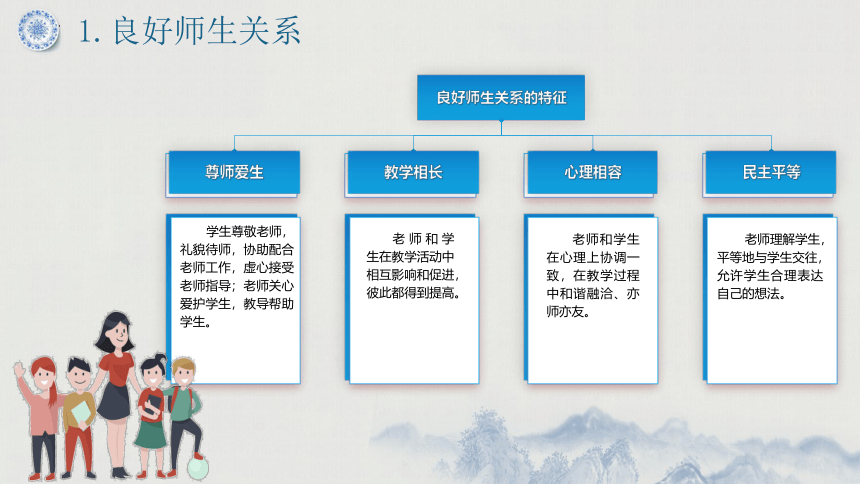 1. 良好师生关系

良好师生关系的特征

尊师爱生

学生尊敬老师，礼貌待师，协助配合老师工作，虚心接受老师指导；老师关心爱护学生，教导帮助学生。

教学相长

老师和学生在教学活动中相互影响和促进，彼此都得到提高。

心理相容

老师和学生在心理上协调一致，在教学过程中和谐融洽、亦师亦友。

民主平等

老师理解学生，平等地与学生交往，允许学生合理表达自己的想法。